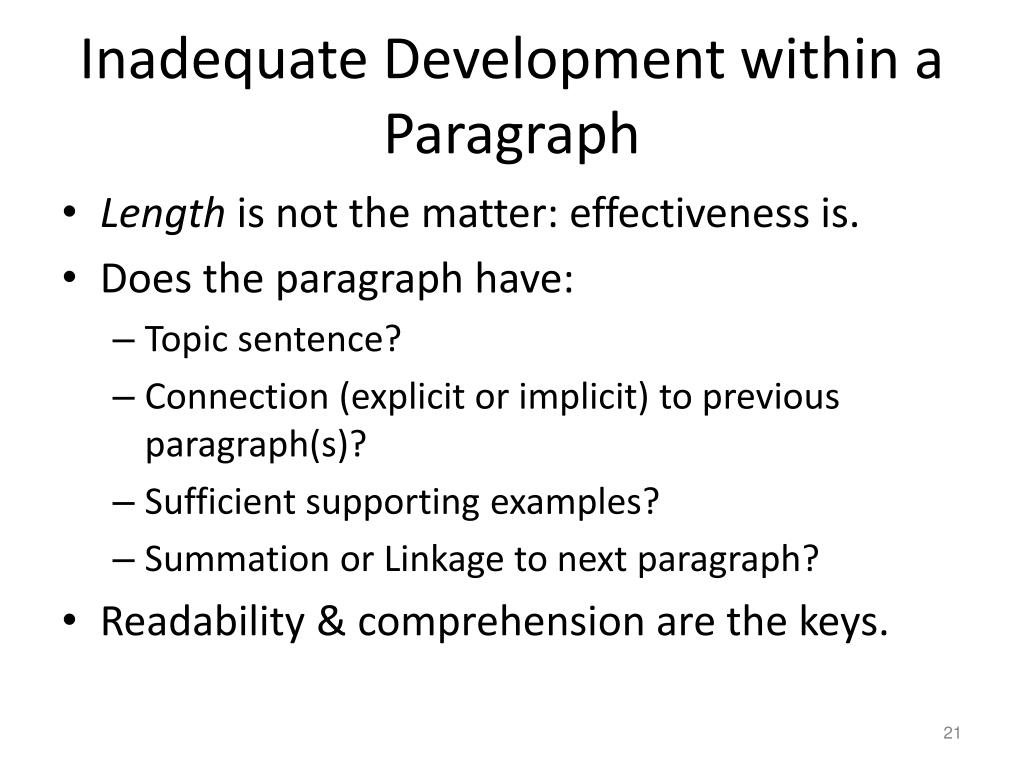 Inadequate Development within a Paragraph

• Length is not the matter: effectiveness is.
• Does the paragraph have:
– Topic sentence?
– Connection (explicit or implicit) to previous paragraph(s)?
– Sufficient supporting examples?
– Summation or Linkage to next paragraph?
• Readability & comprehension are the keys.

21